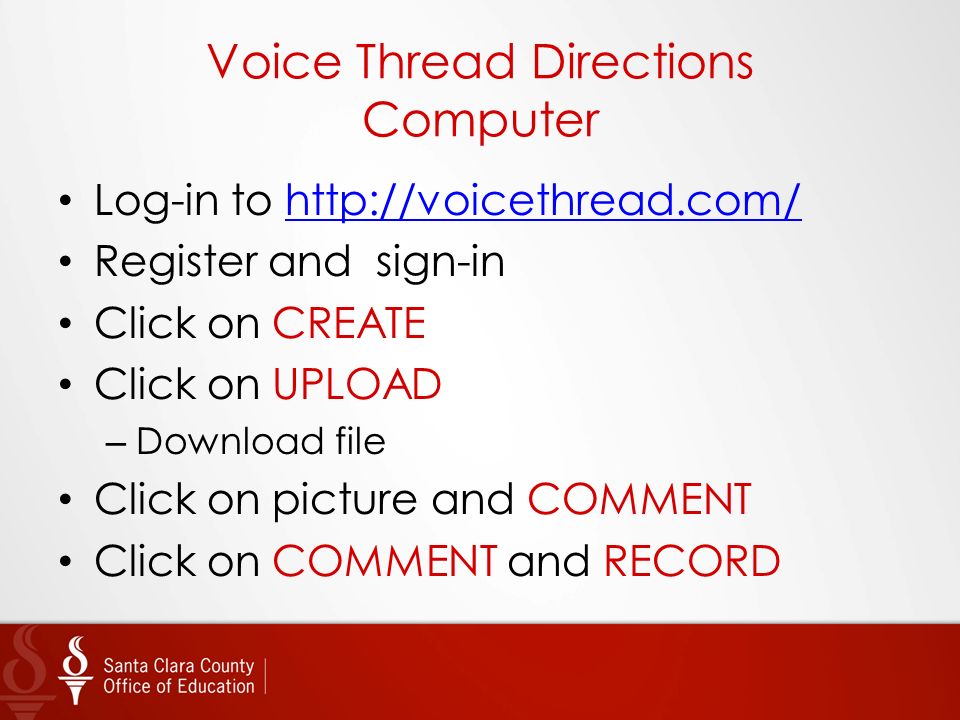 Voice Thread Directions
Computer

• Log-in to http://voicethread.com/
• Register and sign-in
• Click on CREATE
• Click on UPLOAD
– Download file
• Click on picture and COMMENT
• Click on COMMENT and RECORD

Santa Clara County
Office of Education